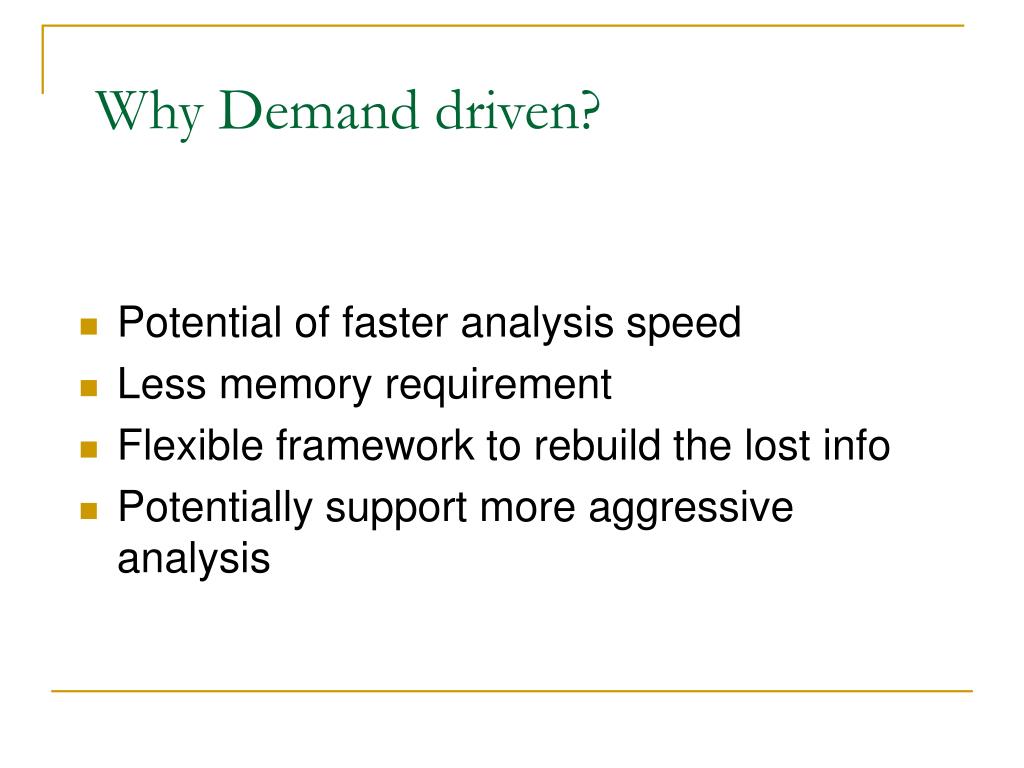 Why Demand driven?

- Potential of faster analysis speed
- Less memory requirement
- Flexible framework to rebuild the lost info
- Potentially support more aggressive analysis